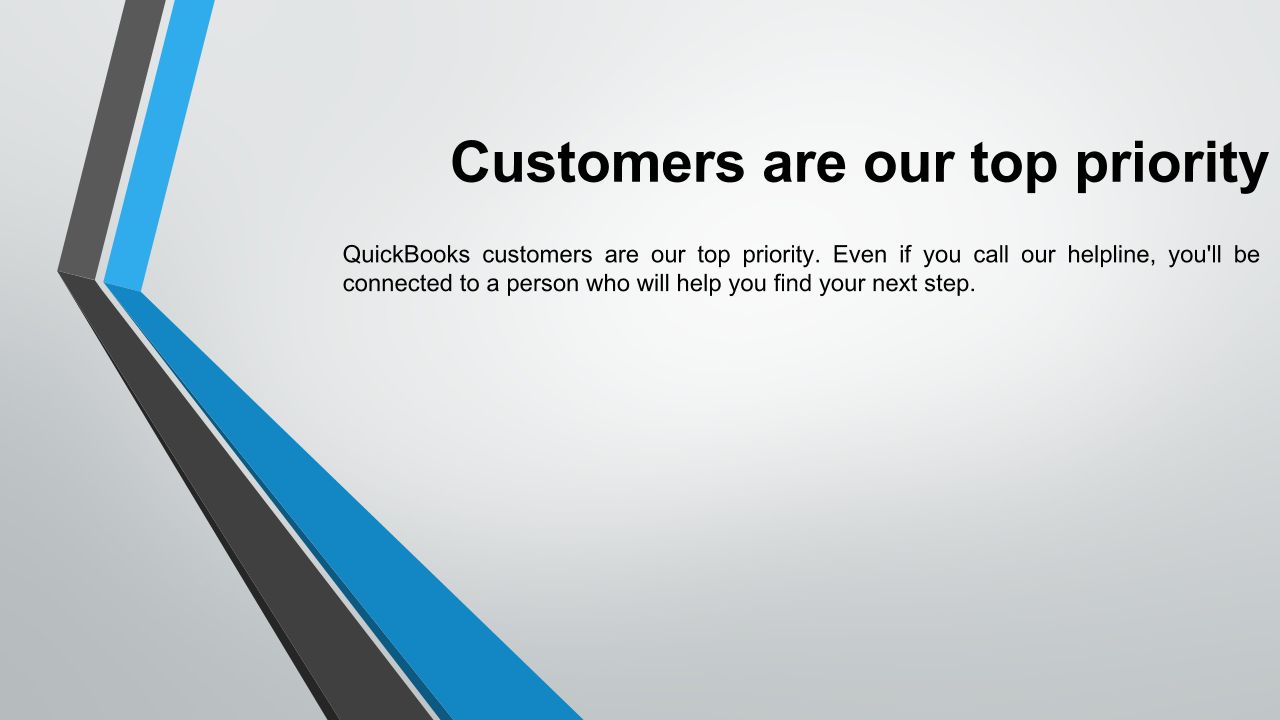 Customers are our top priority

QuickBooks customers are our top priority. Even if you call our helpline, you'll be connected to a person who will help you find your next step.